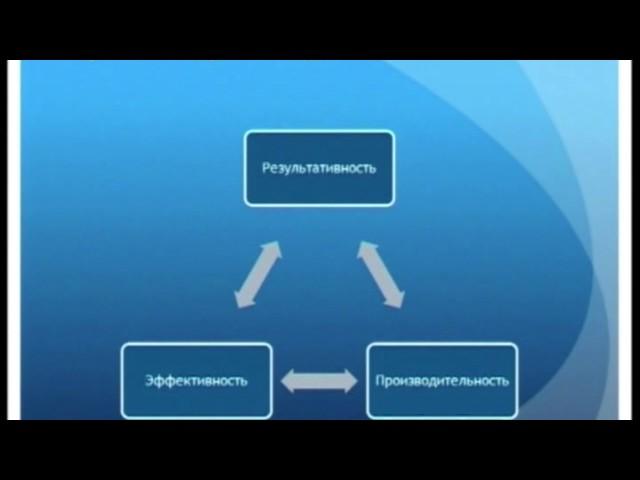 Результативность

Эффективность

Производительность